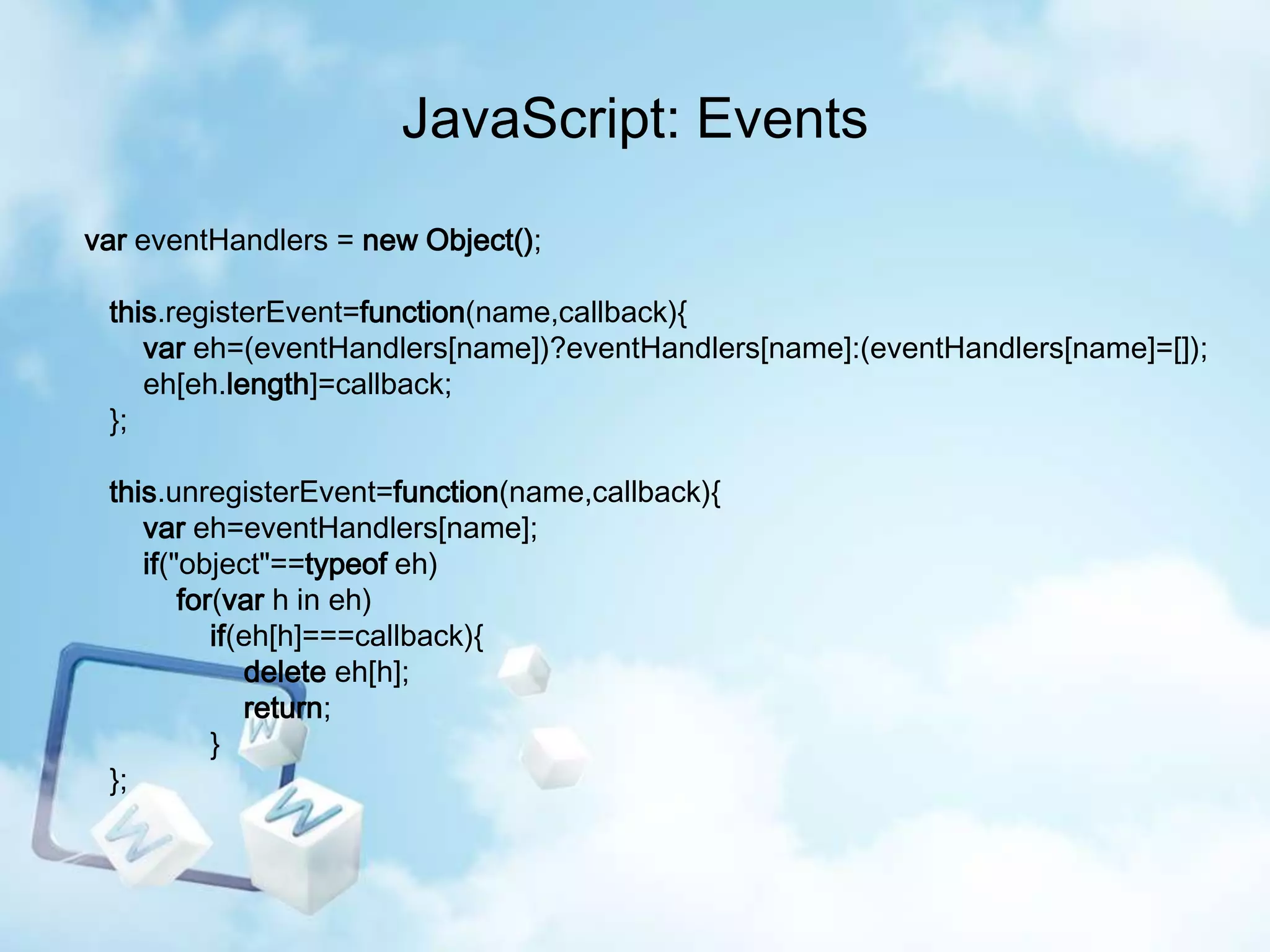 JavaScript: Events

var eventHandlers = new Object();

this.registerEvent=function(name,callback){
var eh=(eventHandlers[name])?eventHandlers[name]:(eventHandlers[name]=[]);
eh[eh.length]=callback;
};

this.unregisterEvent=function(name,callback){
var eh=eventHandlers[name];
if("object"==typeof eh)
for(var h in eh)
if(eh[h]===callback){
delete eh[h];
return;
}
};